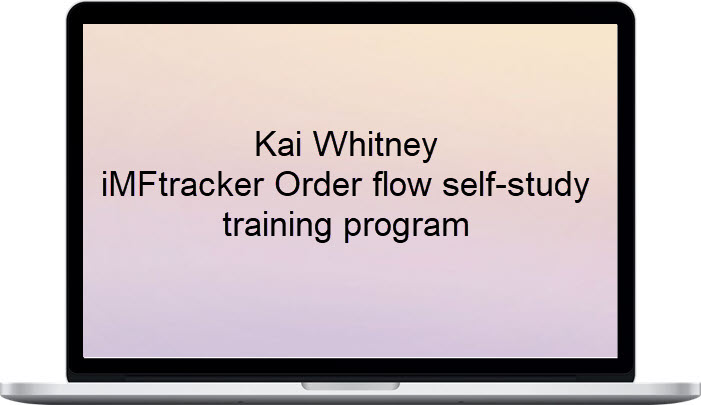 Kai Whitney
iMFtracker Order flow self-study training program